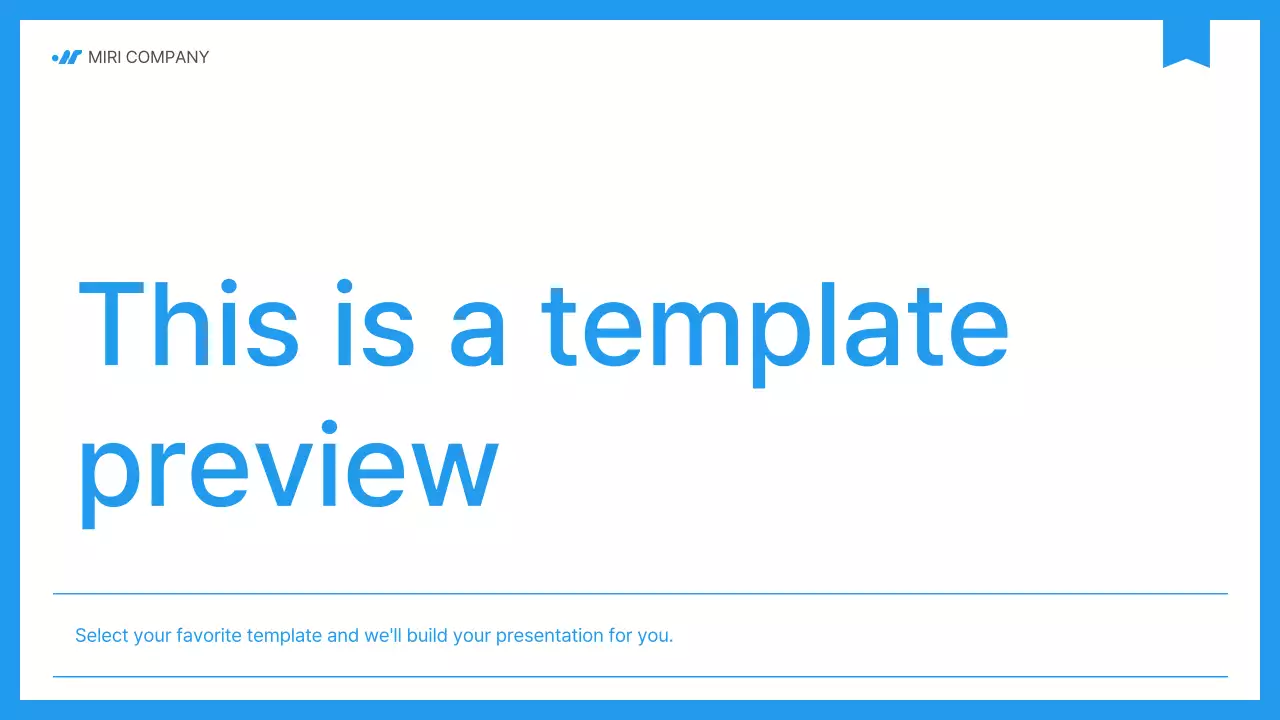 MIRI COMPANY

This is a template preview

Select your favorite template and we'll build your presentation for you.